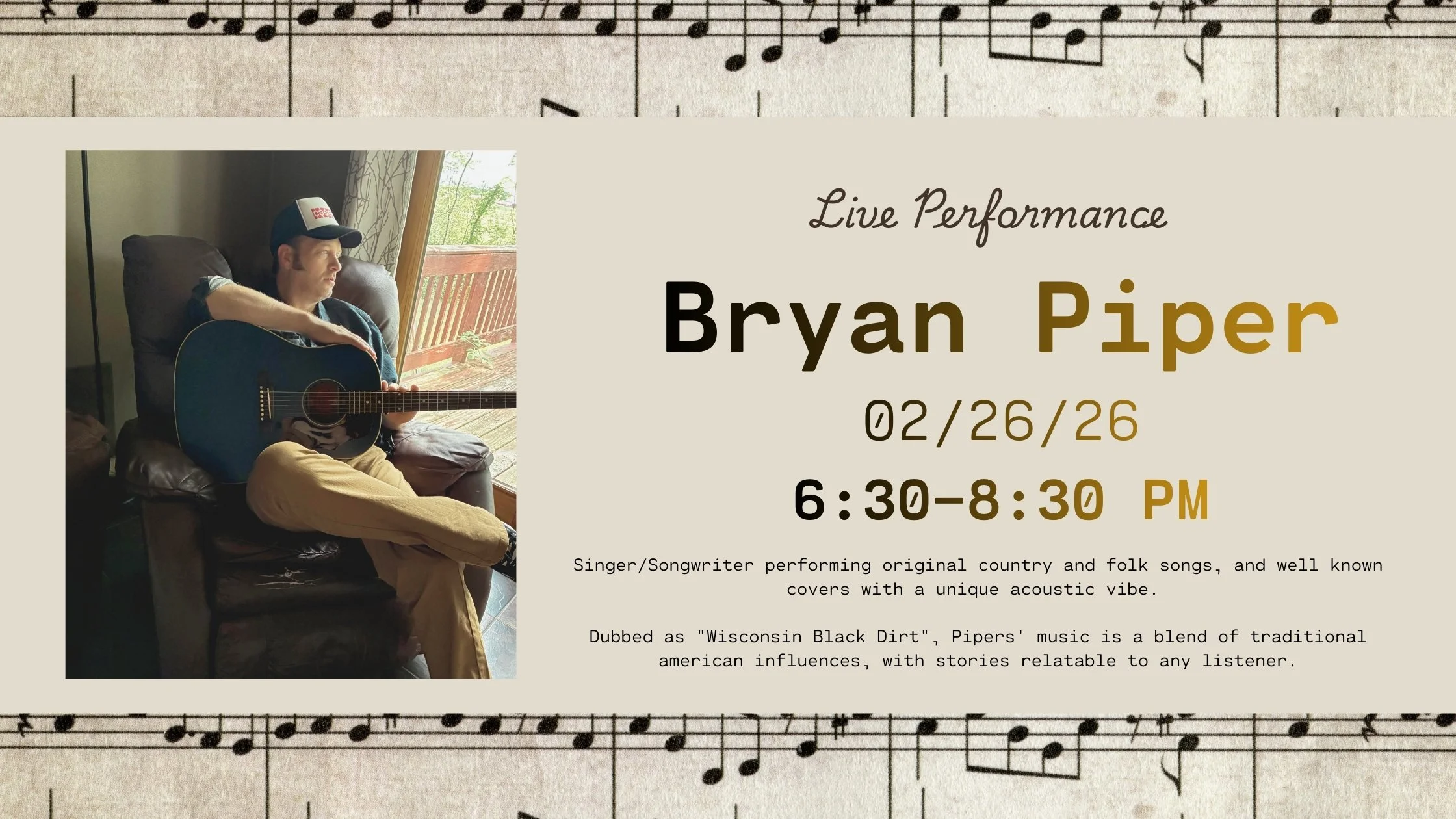 Live Performance

Bryan Piper

02/26/26

6:30-8:30 PM

Singer/Songwriter performing original country and folk songs, and well known covers with a unique acoustic vibe.

Dubbed as "Wisconsin Black Dirt", Pipers' music is a blend of traditional american influences, with stories relatable to any listener.